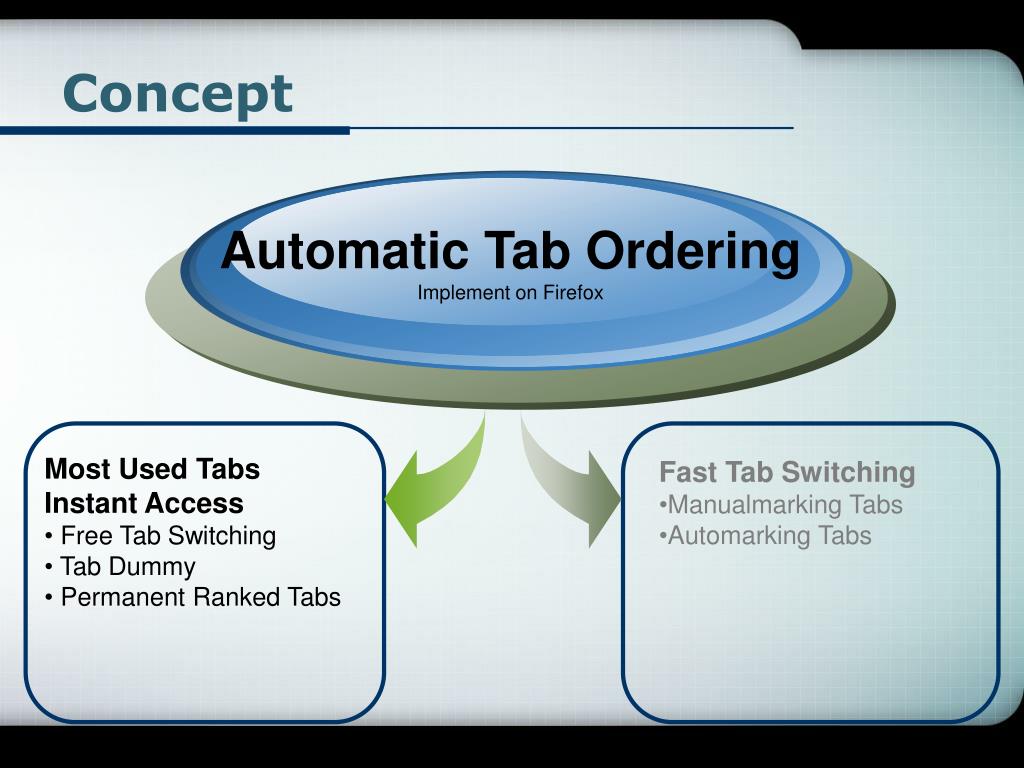 Concept

Automatic Tab Ordering
Implement on Firefox

Most Used Tabs Instant Access
• Free Tab Switching
• Tab Dummy
• Permanent Ranked Tabs

Fast Tab Switching
•Manualmarking Tabs
•Automarking Tabs